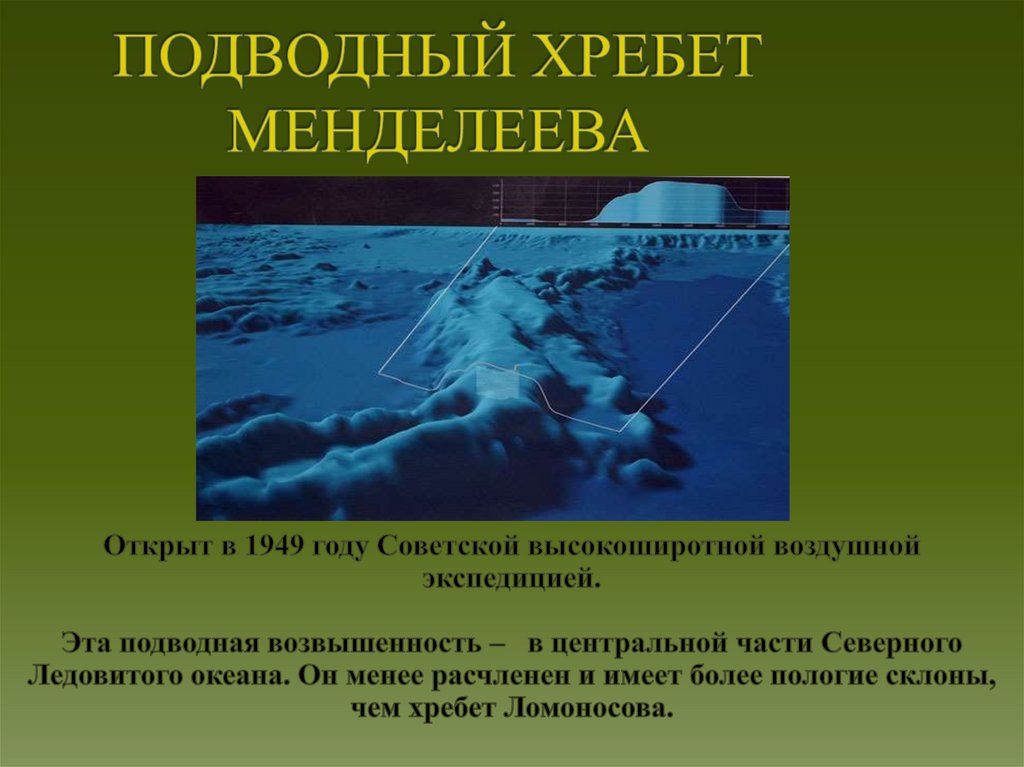 ПОДВОДНЫЙ ХРЕБЕТ МЕНДЕЛЕЕВА

Открыт в 1949 году Советской высокоширотной воздушной экспедицией.

Эта подводная возвышенность – в центральной части Северного Ледовитого океана. Он менее расчленен и имеет более пологие склоны, чем хребет Ломоносова.